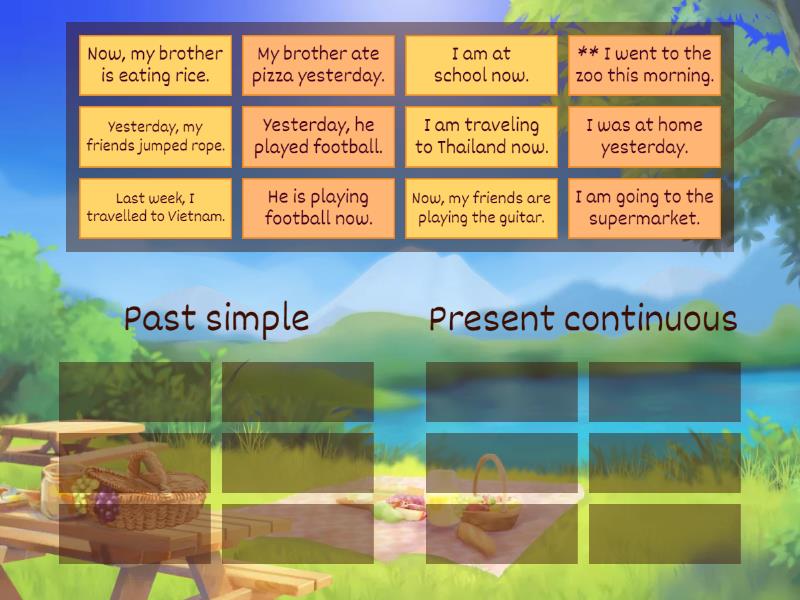 Now, my brother is eating rice.

My brother ate pizza yesterday.

I am at school now.

** I went to the zoo this morning.

Yesterday, my friends jumped rope.

Yesterday, he played football.

I am traveling to Thailand now.

I was at home yesterday.

Last week, I travelled to Vietnam.

He is playing football now.

Now, my friends are playing the guitar.

I am going to the supermarket.

Past simple

Present continuous